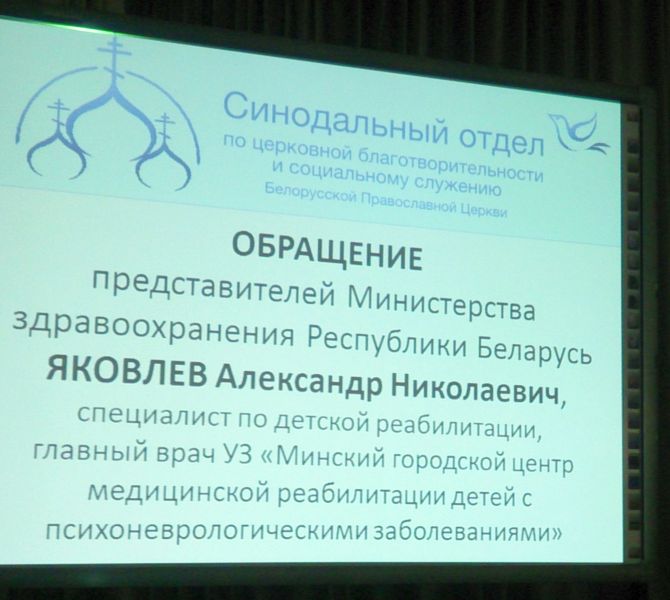 Синодальный отдел
по церковной благотворительности и социальному служению
Белорусской Православной Церкви

ОБРАЩЕНИЕ
представителей Министерства здравоохранения Республики Беларусь
ЯКОВЛЕВ Александр Николаевич,
специалист по детской реабилитации, главный врач УЗ «Минский городской центр медицинской реабилитации детей с психоневрологическими заболеваниями»